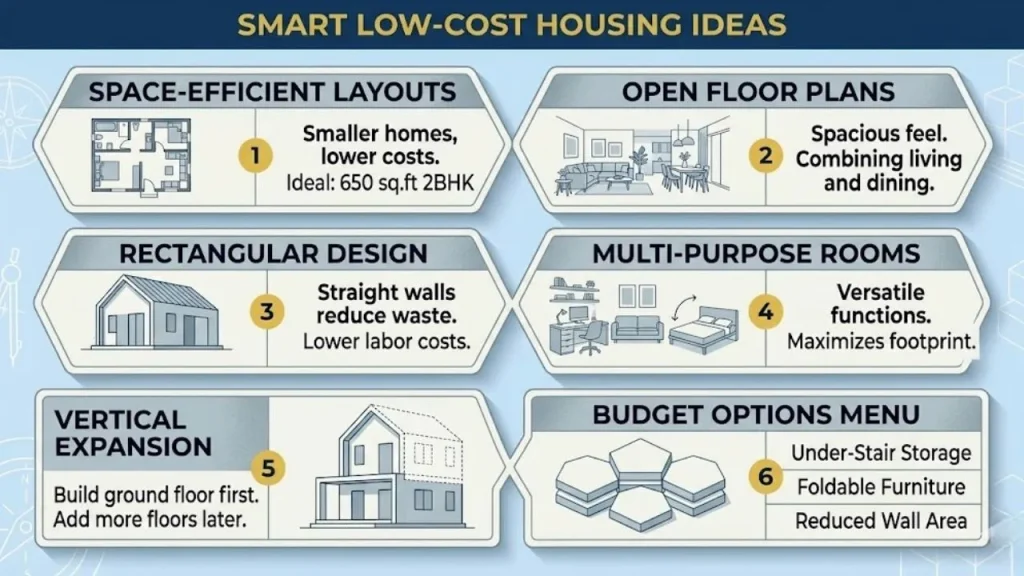 SMART LOW-COST HOUSING IDEAS

SPACE-EFFICIENT LAYOUTS

1

Smaller homes, lower costs.
Ideal: 650 sq.ft 2BHK

OPEN FLOOR PLANS

2

Spacious feel. Combining living and dining.

RECTANGULAR DESIGN

3

Straight walls reduce waste.
Lower labor costs.

MULTI-PURPOSE ROOMS

4

Versatile functions.
Maximizes footprint.

VERTICAL EXPANSION

5

Build ground floor first.
Add more floors later.

BUDGET OPTIONS MENU

6

Under-Stair Storage
Foldable Furniture
Reduced Wall Area